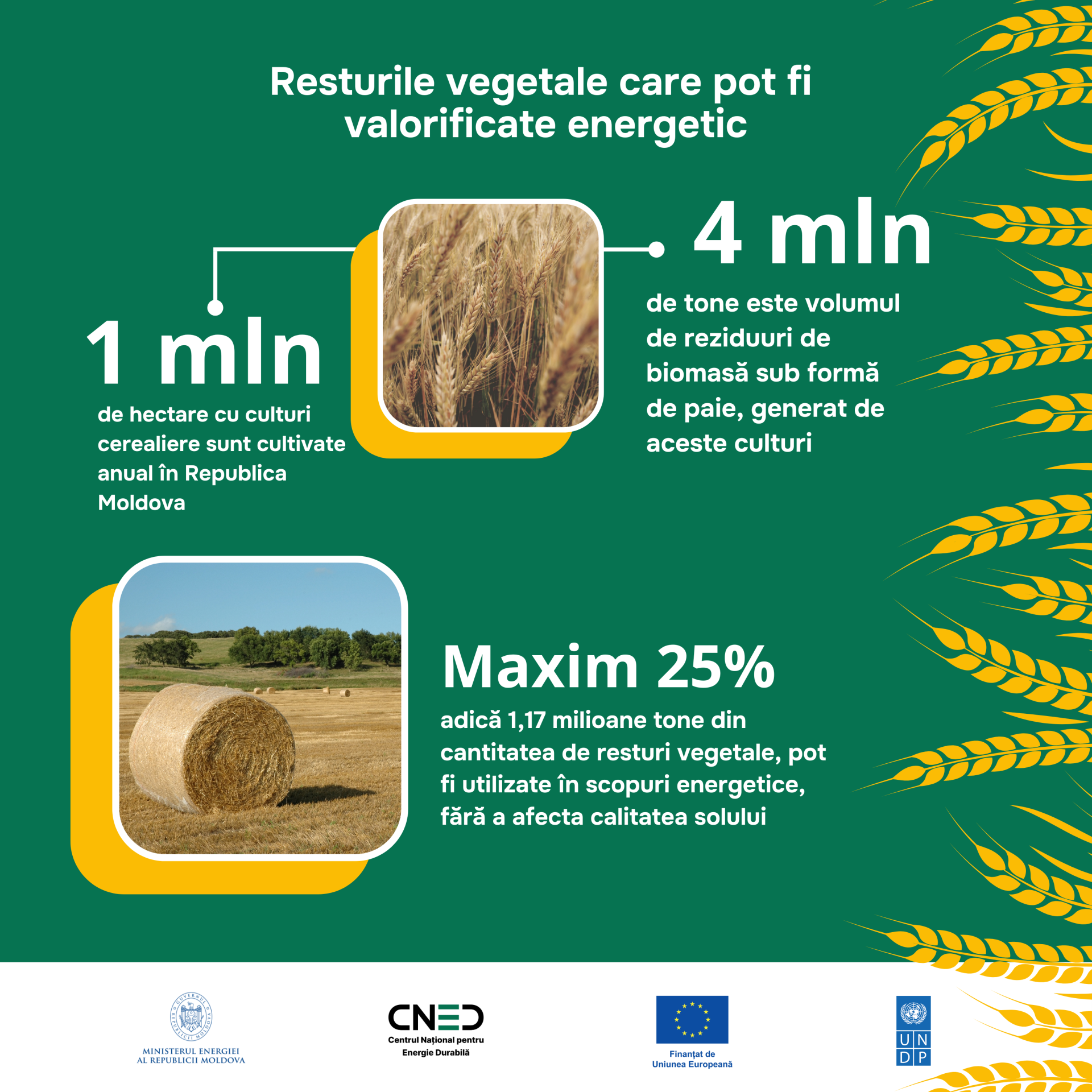 Resturile vegetale care pot fi valorificate energetic

1 mln

de hectare cu culturi cerealiere sunt cultivate anual în Republica Moldova

4 mln

de tone este volumul de reziduuri de biomasă sub formă de paie, generat de aceste culturi

Maxim 25%

adică 1,17 milioane tone din cantitatea de resturi vegetale, pot fi utilizate în scopuri energetice, fără a afecta calitatea solului

GUVERNUL REPUBLICII MOLDOVA

MINISTERUL ENERGIEI AL REPUBLICII MOLDOVA

CNED
Centrul Național pentru Energie Durabilă

Finanțat de Uniunea Europeană

U N D P